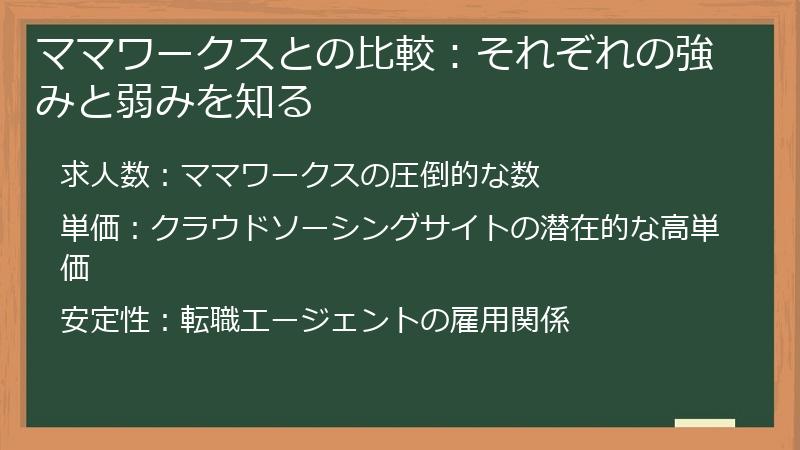 ママワークスとの比較：それぞれの強みと弱みを知る

求人数：ママワークスの圧倒的な数

単価：クラウドソーシングサイトの潜在的な高単価

安定性：転職エージェントの雇用関係